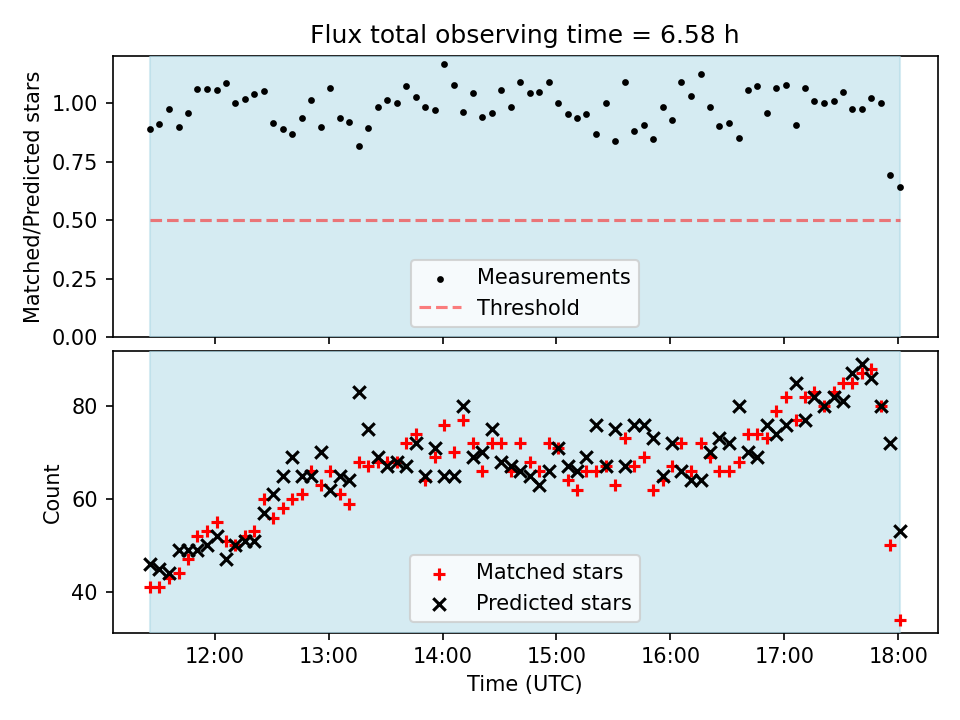 Flux total observing time = 6.58 h

Matched/Predicted stars

1.00
0.75
0.50
0.25
0.00

Measurements
Threshold

Count

80
60
40

Matched stars
Predicted stars

12:00
13:00
14:00
15:00
16:00
17:00
18:00

Time (UTC)